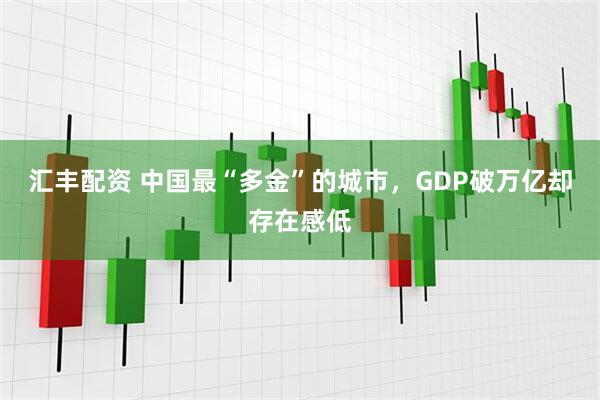 汇丰配资 中国最“多金”的城市，GDP破万亿却存在感低